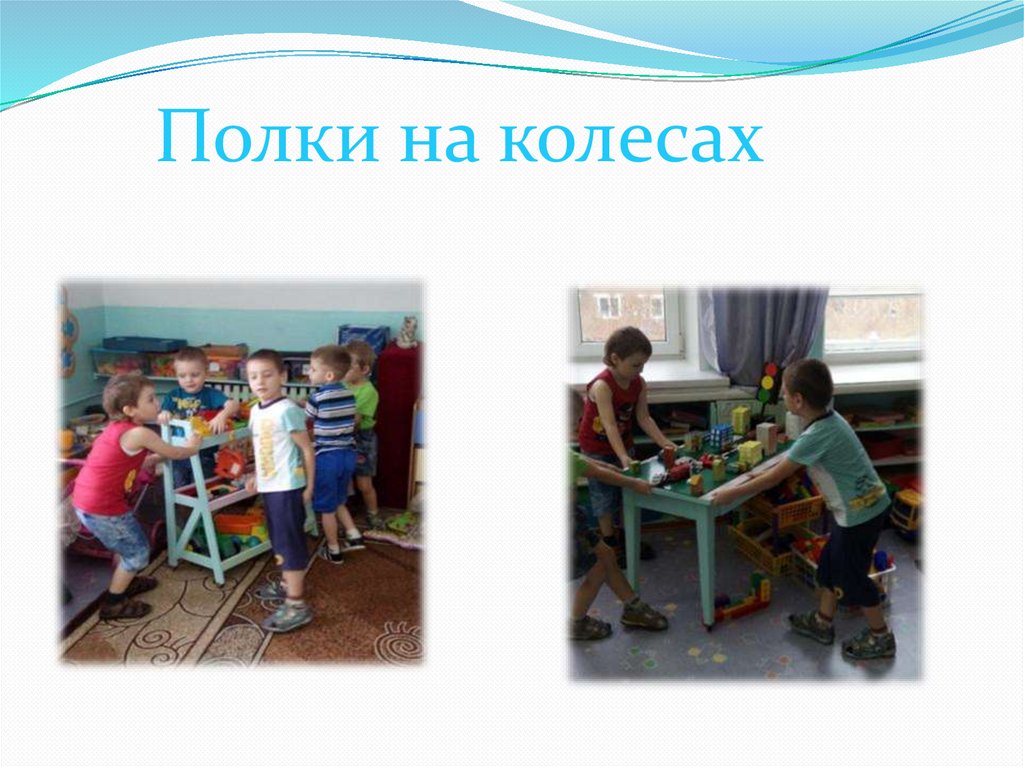 Полки на колесах